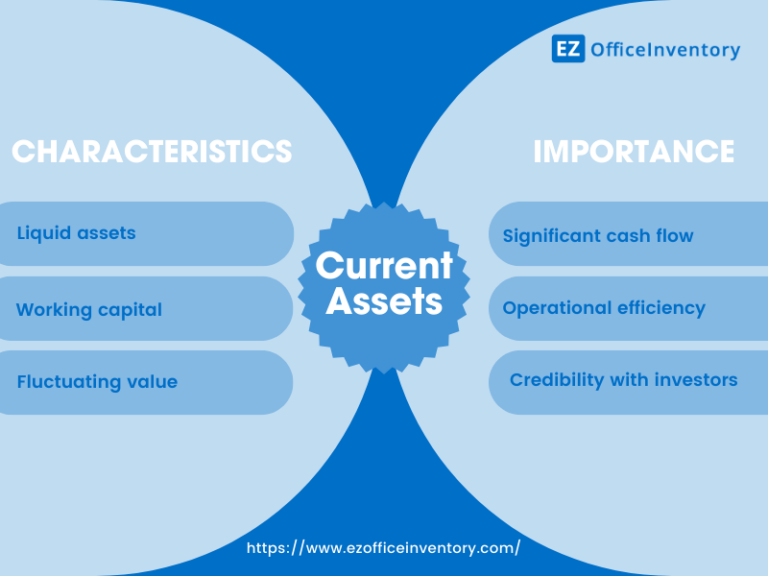 EZ OfficeInventory

CHARACTERISTICS

Liquid assets

Working capital

Fluctuating value

Current Assets

IMPORTANCE

Significant cash flow

Operational efficiency

Credibility with investors

https://www.ezofficeinventory.com/